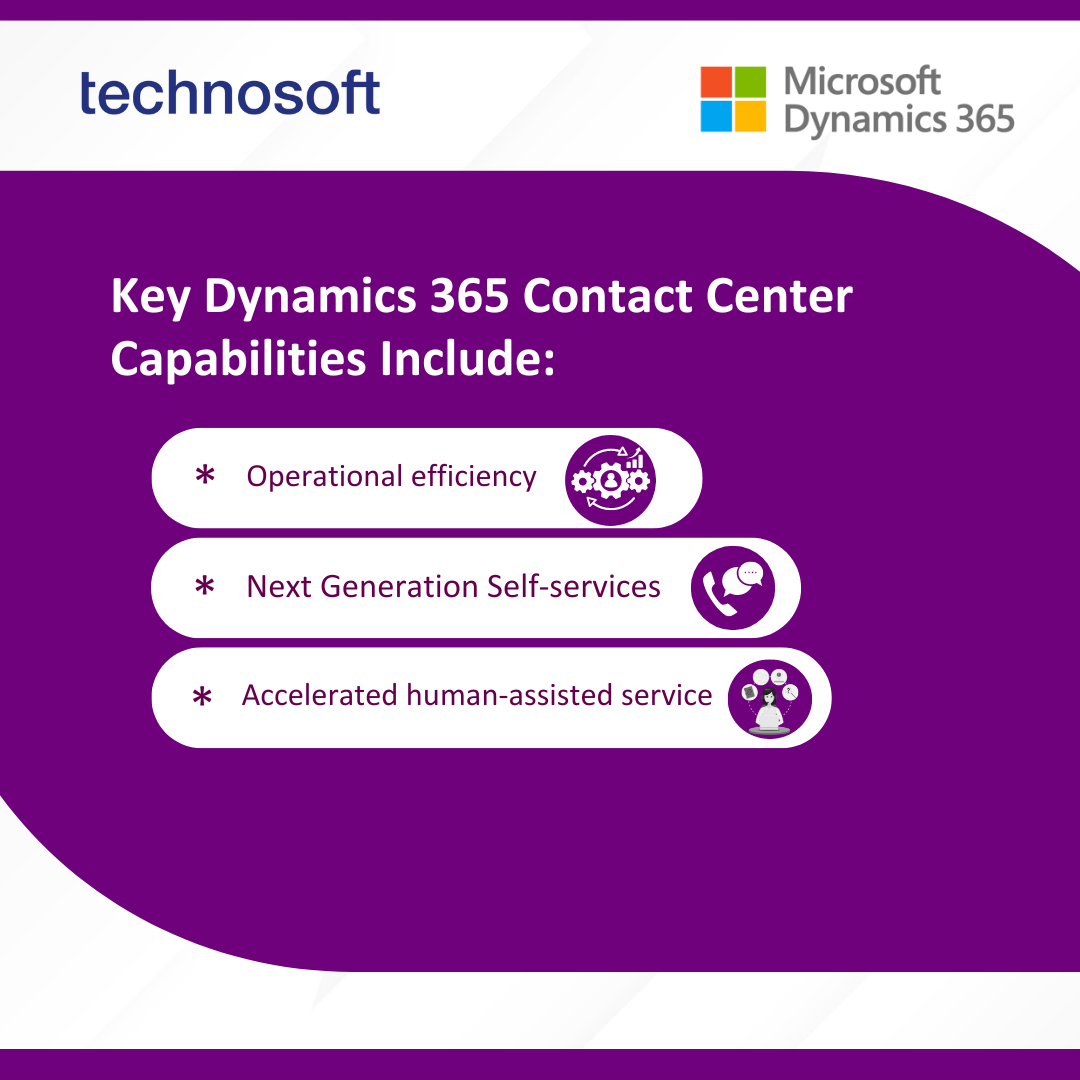 technosoft

Microsoft Dynamics 365

Key Dynamics 365 Contact Center Capabilities Include:

* Operational efficiency

* Next Generation Self-services

* Accelerated human-assisted service